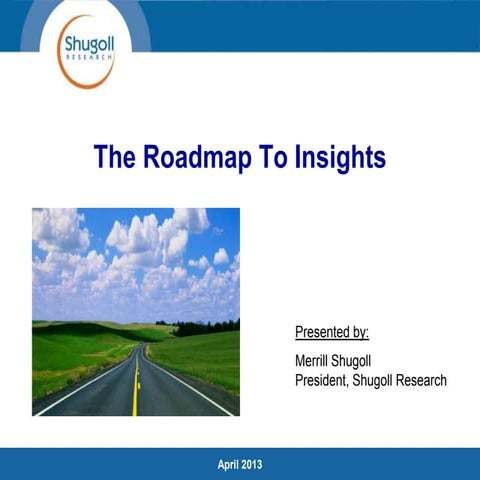 Shugoll
RESEARCH

The Roadmap To Insights

Presented by:

Merrill Shugoll
President, Shugoll Research

April 2013